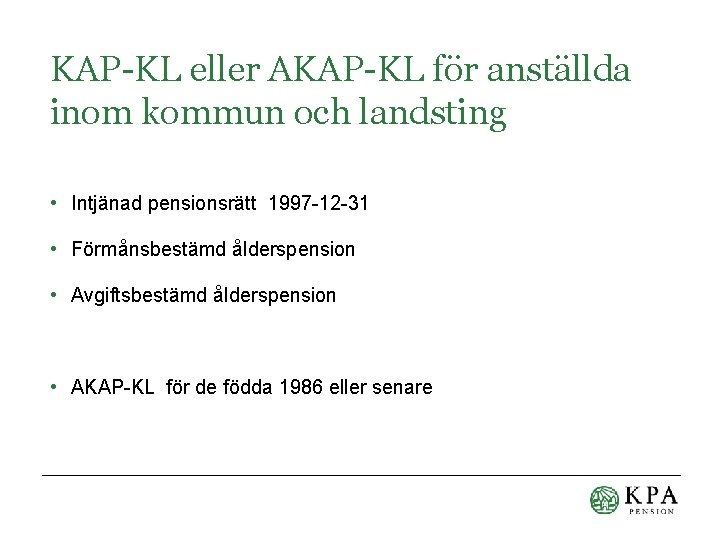 KAP-KL eller AKAP-KL för anställda inom kommun och landsting

• Intjänad pensionsrätt 1997-12-31

• Förmånsbestämd ålderspension

• Avgiftsbestämd ålderspension

• AKAP-KL för de födda 1986 eller senare

KPA
PENSION